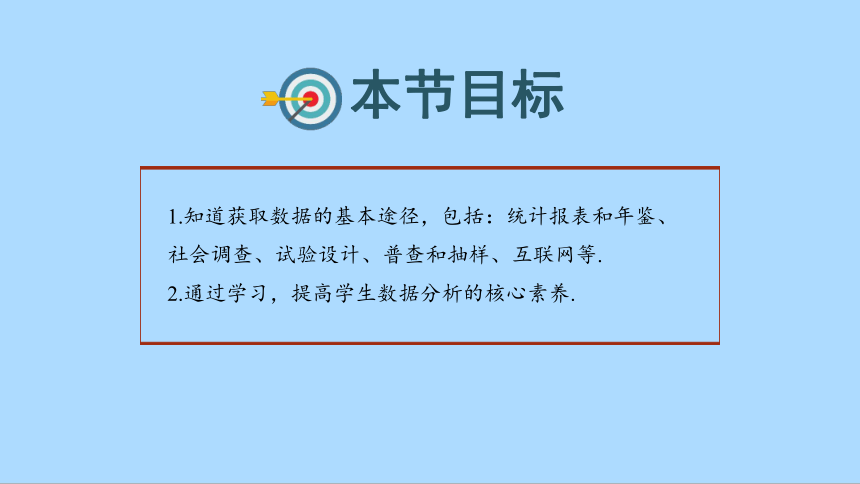 本节目标

1.知道获取数据的基本途径，包括：统计报表和年鉴、社会调查、试验设计、普查和抽样、互联网等.

2.通过学习，提高学生数据分析的核心素养.